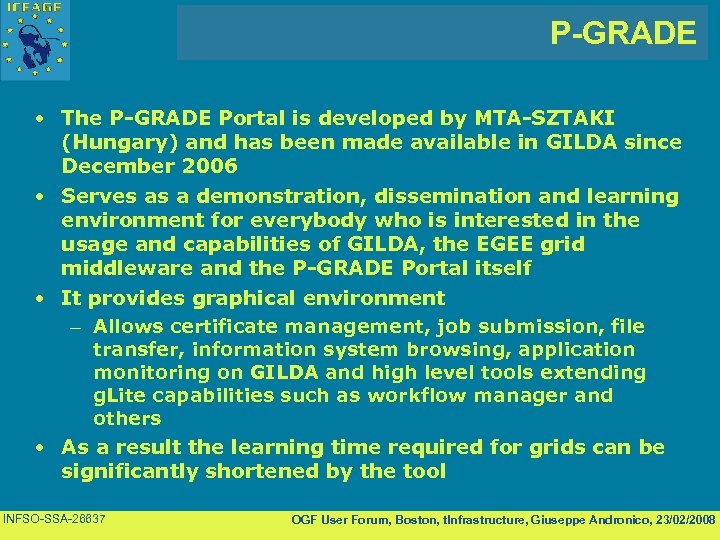 ICEAGE

P-GRADE

• The P-GRADE Portal is developed by MTA-SZTAKI (Hungary) and has been made available in GILDA since December 2006

• Serves as a demonstration, dissemination and learning environment for everybody who is interested in the usage and capabilities of GILDA, the EGEE grid middleware and the P-GRADE Portal itself

• It provides graphical environment

– Allows certificate management, job submission, file transfer, information system browsing, application monitoring on GILDA and high level tools extending gLite capabilities such as workflow manager and others

• As a result the learning time required for grids can be significantly shortened by the tool

INFSO-SSA-26637

OGF User Forum, Boston, tInfrastructure, Giuseppe Andronico, 23/02/2008